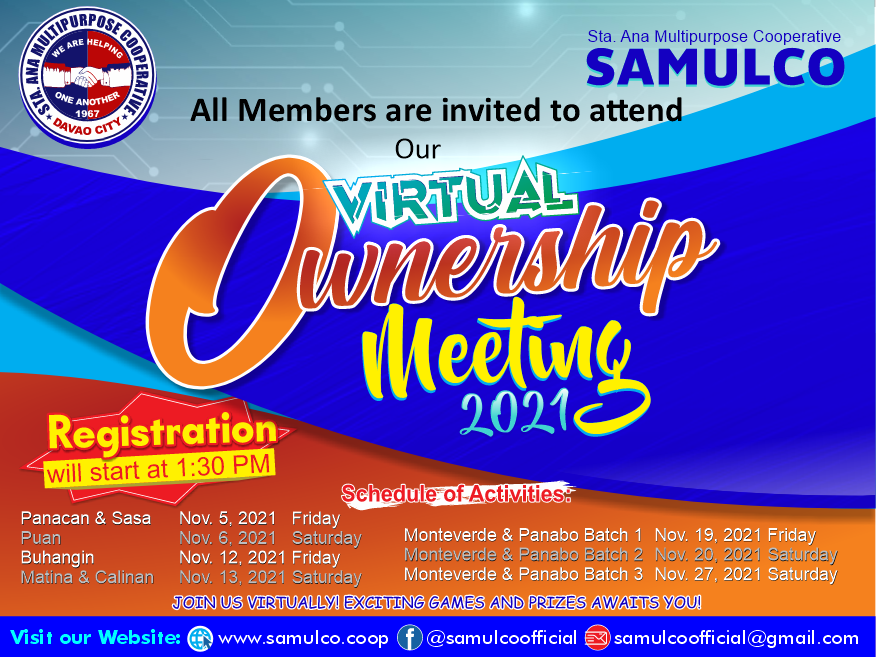 STA. ANA MULTIPURPOSE COOPERATIVE
WE ARE HELPING ONE ANOTHER
1967
DAVAO CITY

Sta. Ana Multipurpose Cooperative
SAMULCO

All Members are invited to attend

Our

VIRTUAL
Ownership
Meeting
2021

Registration
will start at 1:30 PM

Schedule of Activities:

| | | |
|---|---|---|
| Panacan & Sasa | Nov. 5, 2021 | Friday |
| Puan | Nov. 6, 2021 | Saturday |
| Buhangin | Nov. 12, 2021 | Friday |
| Matina & Calinan | Nov. 13, 2021 | Saturday |

| | | |
|---|---|---|
| Monteverde & Panabo Batch 1 | Nov. 19, 2021 | Friday |
| Monteverde & Panabo Batch 2 | Nov. 20, 2021 | Saturday |
| Monteverde & Panabo Batch 3 | Nov. 27, 2021 | Saturday |

JOIN US VIRTUALLY! EXCITING GAMES AND PRIZES AWAITS YOU!

Visit our Website: www.samulco.coop @samulcoofficial samulcoofficial@gmail.com